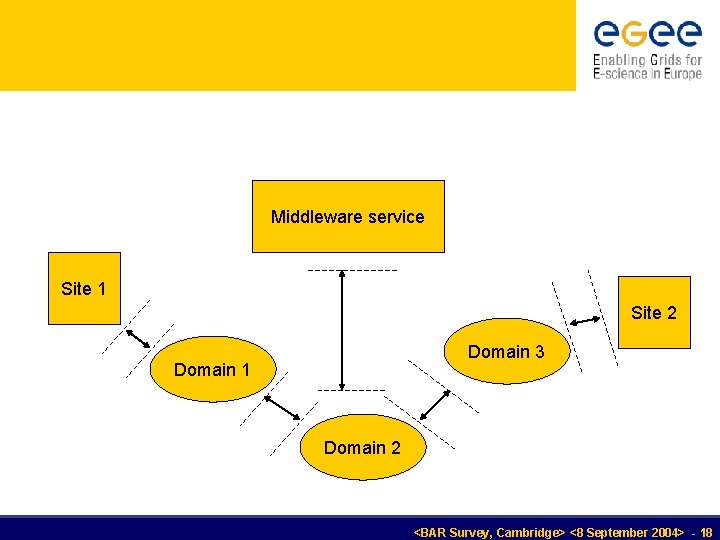 egee
Enabling Grids for E-science in Europe

Middleware service

Site 1

Site 2

Domain 1

Domain 3

Domain 2

<BAR Survey, Cambridge> <8 September 2004> - 18